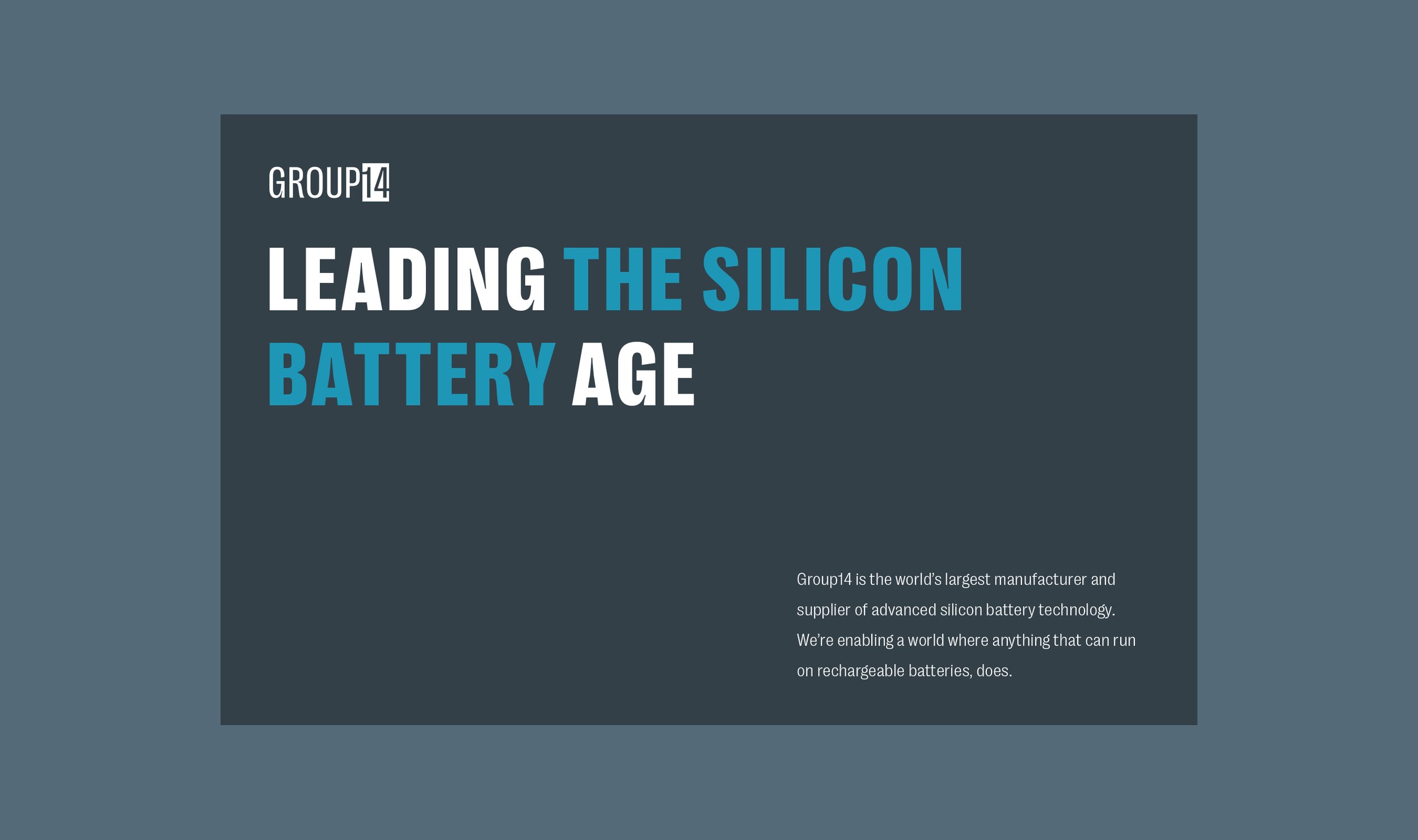 GROUP14

LEADING THE SILICON BATTERY AGE

Group14 is the world's largest manufacturer and supplier of advanced silicon battery technology. We're enabling a world where anything that can run on rechargeable batteries, does.